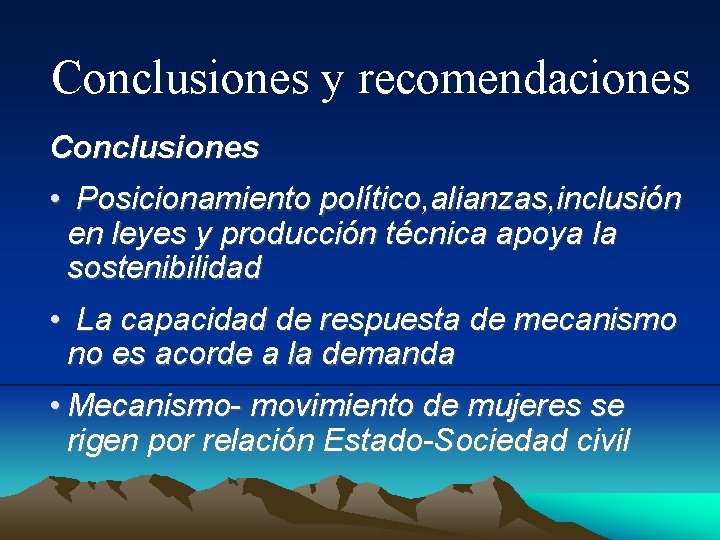 Conclusiones y recomendaciones

Conclusiones

• Posicionamiento político,alianzas,inclusión en leyes y producción técnica apoya la sostenibilidad

• La capacidad de respuesta de mecanismo no es acorde a la demanda

• Mecanismo- movimiento de mujeres se rigen por relación Estado-Sociedad civil